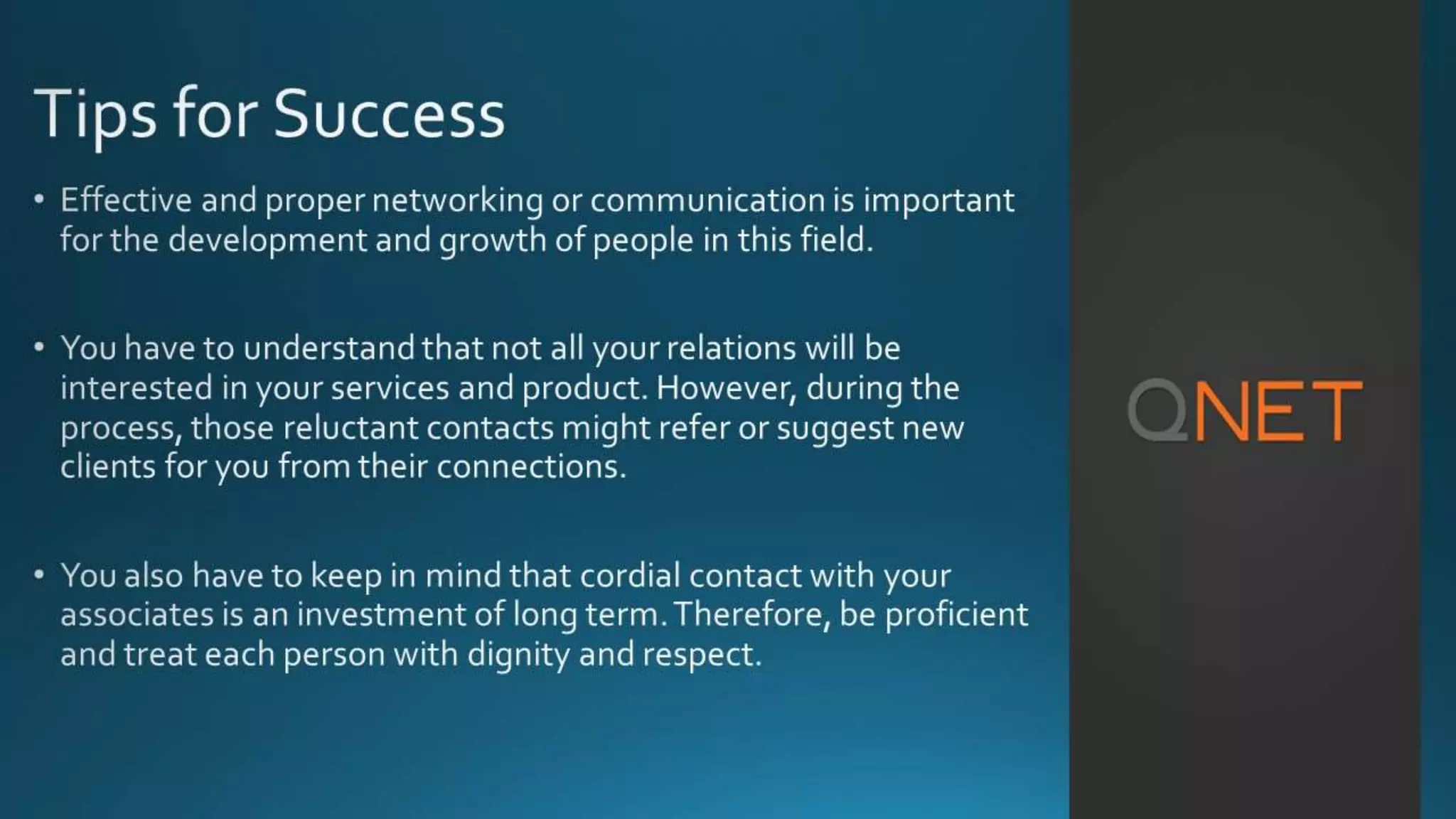 Tips for Success

• Effective and proper networking or communication is important for the development and growth of people in this field.

• You have to understand that not all your relations will be interested in your services and product. However, during the process, those reluctant contacts might refer or suggest new clients for you from their connections.

• You also have to keep in mind that cordial contact with your associates is an investment of long term. Therefore, be proficient and treat each person with dignity and respect.

QNET